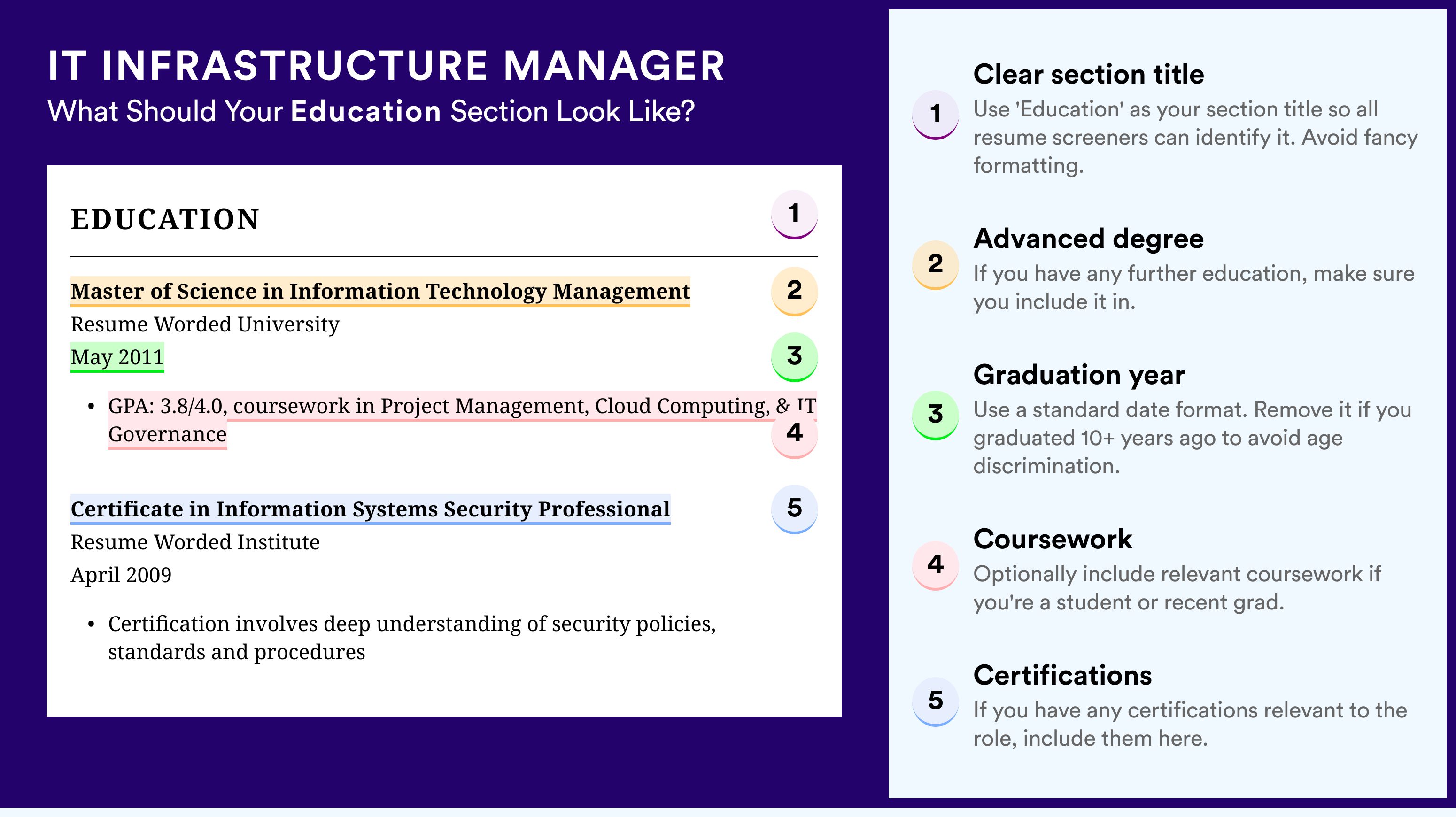 IT INFRASTRUCTURE MANAGER
What Should Your Education Section Look Like?

EDUCATION

1

Master of Science in Information Technology Management

2

Resume Worded University

May 2011

3

• GPA: 3.8/4.0, coursework in Project Management, Cloud Computing, & IT Governance

4

Certificate in Information Systems Security Professional

5

Resume Worded Institute

April 2009

• Certification involves deep understanding of security policies, standards and procedures

1 Clear section title
Use 'Education' as your section title so all resume screeners can identify it. Avoid fancy formatting.

2 Advanced degree
If you have any further education, make sure you include it in.

3 Graduation year
Use a standard date format. Remove it if you graduated 10+ years ago to avoid age discrimination.

4 Coursework
Optionally include relevant coursework if you're a student or recent grad.

5 Certifications
If you have any certifications relevant to the role, include them here.